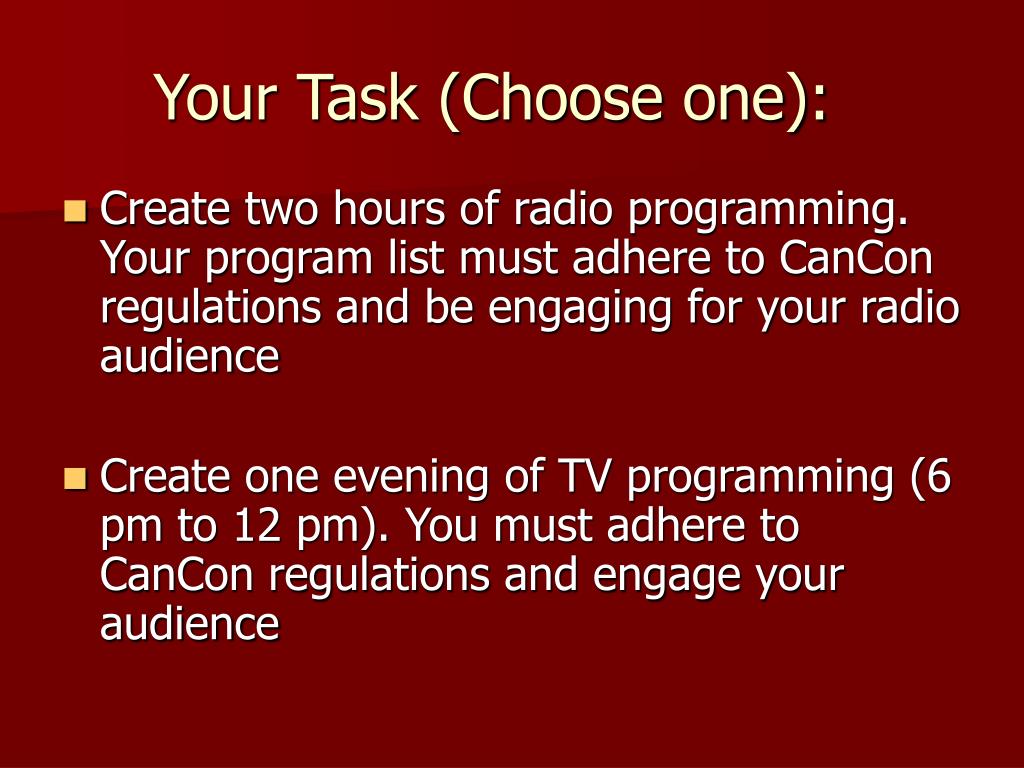 Your Task (Choose one):

- Create two hours of radio programming. Your program list must adhere to CanCon regulations and be engaging for your radio audience

- Create one evening of TV programming (6 pm to 12 pm). You must adhere to CanCon regulations and engage your audience